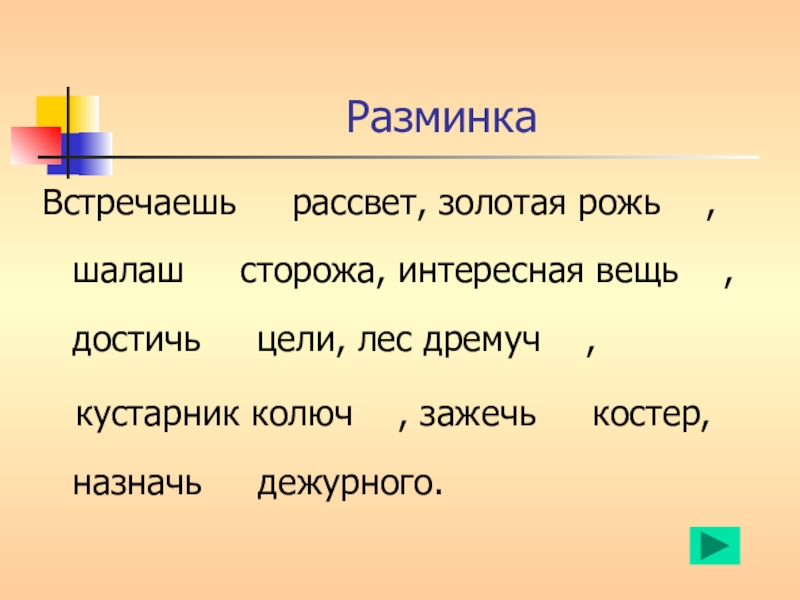 Разминка

Встречаешь рассвет, золотая рожь ,
шалаш сторожа, интересная вещь ,
достичь цели, лес дремуч ,
кустарник колюч , зажечь костер,
назначь дежурного.